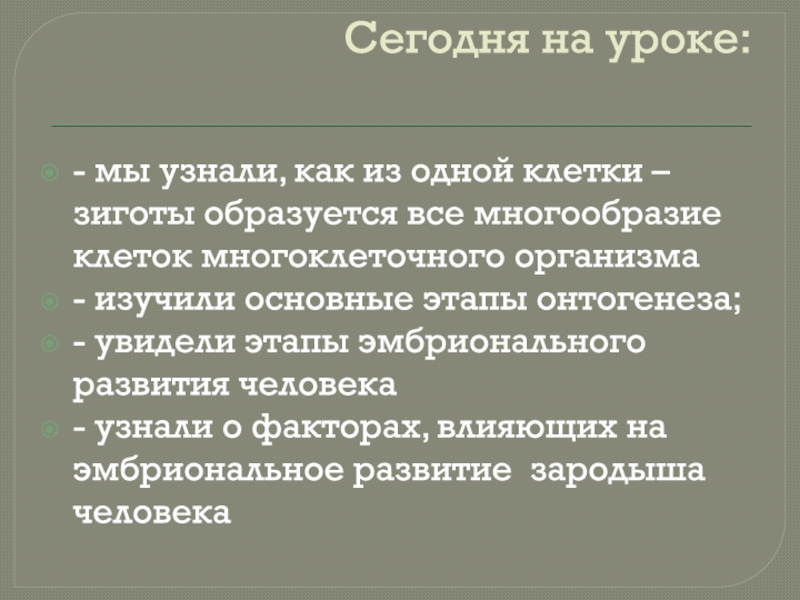 Сегодня на уроке:

- мы узнали, как из одной клетки – зиготы образуется все многообразие клеток многоклеточного организма
- изучили основные этапы онтогенеза;
- увидели этапы эмбрионального развития человека
- узнали о факторах, влияющих на эмбриональное развитие зародыша человека